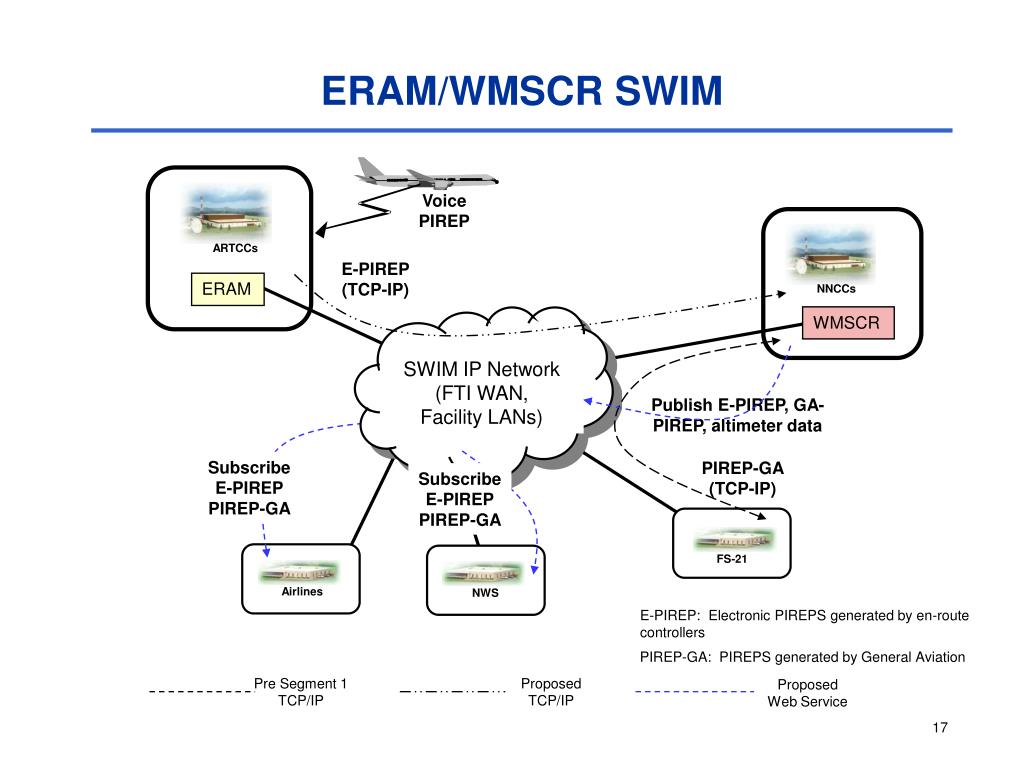 ERAM/WMSCR SWIM

ARTCCs

ERAM

Voice PIREP

E-PIREP (TCP-IP)

NNCCs

WMSCR

SWIM IP Network (FTI WAN, Facility LANs)

Publish E-PIREP, GA-PIREP, altimeter data

Subscribe E-PIREP PIREP-GA

Subscribe E-PIREP PIREP-GA

PIREP-GA (TCP-IP)

FS-21

Airlines

NWS

E-PIREP: Electronic PIREPS generated by en-route controllers

PIREP-GA: PIREPS generated by General Aviation

Pre Segment 1 TCP/IP

Proposed TCP/IP

Proposed Web Service

17